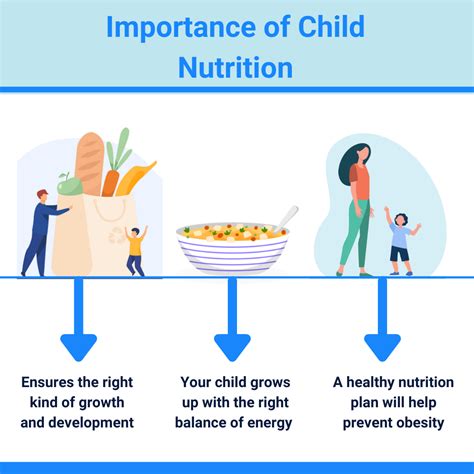 Importance of Child Nutrition

Ensures the right kind of growth and development

Your child grows up with the right balance of energy

A healthy nutrition plan will help prevent obesity